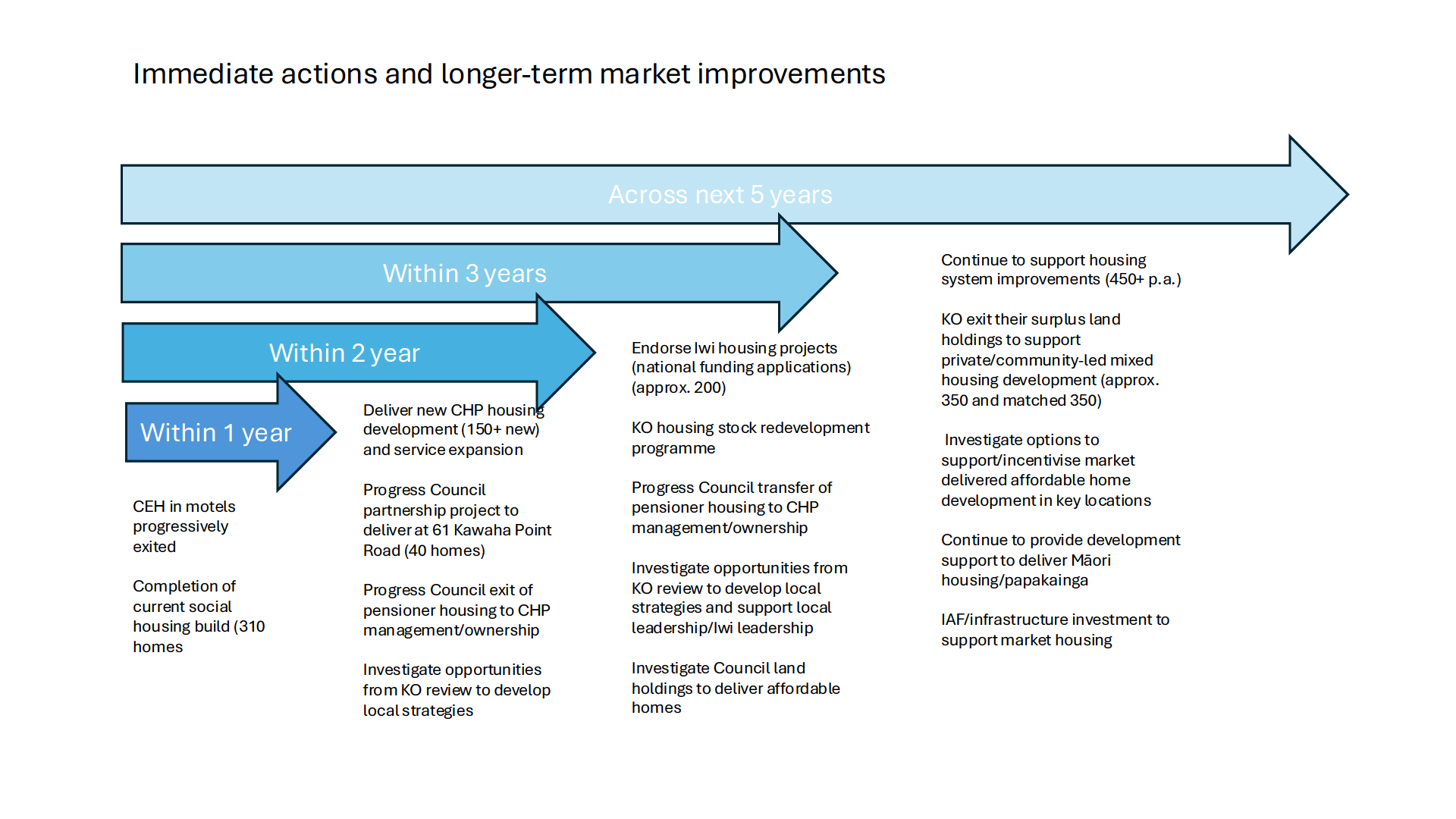 Immediate actions and longer-term market improvements

Across next 5 years

Within 3 years

Within 2 year

Within 1 year

CEH in motels progressively exited

Completion of current social housing build (310 homes

Deliver new CHP housing development (150+ new) and service expansion

Progress Council partnership project to deliver at 61 Kawaha Point Road (40 homes)

Progress Council exit of pensioner housing to CHP management/ownership

Investigate opportunities from KO review to develop local strategies

Endorse Iwi housing projects (national funding applications) (approx. 200)

KO housing stock redevelopment programme

Progress Council transfer of pensioner housing to CHP management/ownership

Investigate opportunities from KO review to develop local strategies and support local leadership/Iwi leadership

Investigate Council land holdings to deliver affordable homes

Continue to support housing system improvements (450+ p.a.)

KO exit their surplus land holdings to support private/community-led mixed housing development (approx. 350 and matched 350)

Investigate options to support/incentivise market delivered affordable home development in key locations

Continue to provide development support to deliver Māori housing/papakainga

IAF/infrastructure investment to support market housing